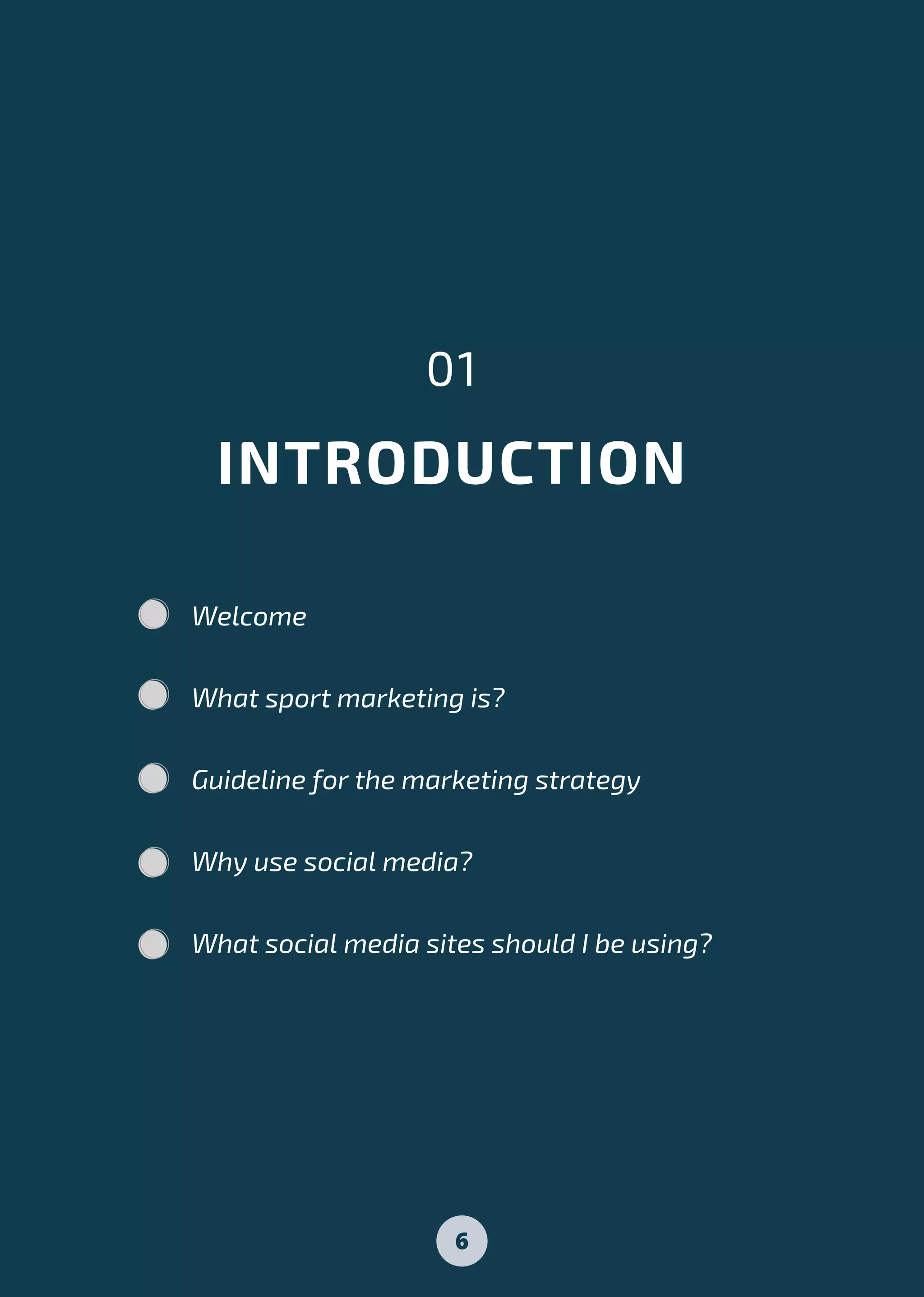 01

INTRODUCTION

Welcome

What sport marketing is?

Guideline for the marketing strategy

Why use social media?

What social media sites should I be using?

6